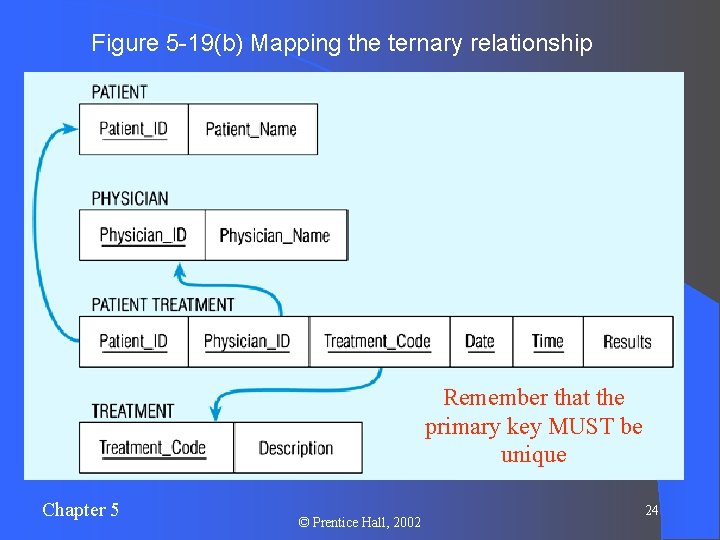 Figure 5-19(b) Mapping the ternary relationship

PATIENT

| Patient_ID | Patient_Name |
|---|---|

PHYSICIAN

| Physician_ID | Physician_Name |
|---|---|

PATIENT TREATMENT

| Patient_ID | Physician_ID | Treatment_Code | Date | Time | Results |
|---|---|---|---|---|---|

TREATMENT

| Treatment_Code | Description |
|---|---|

Remember that the primary key MUST be unique

Chapter 5

© Prentice Hall, 2002

24